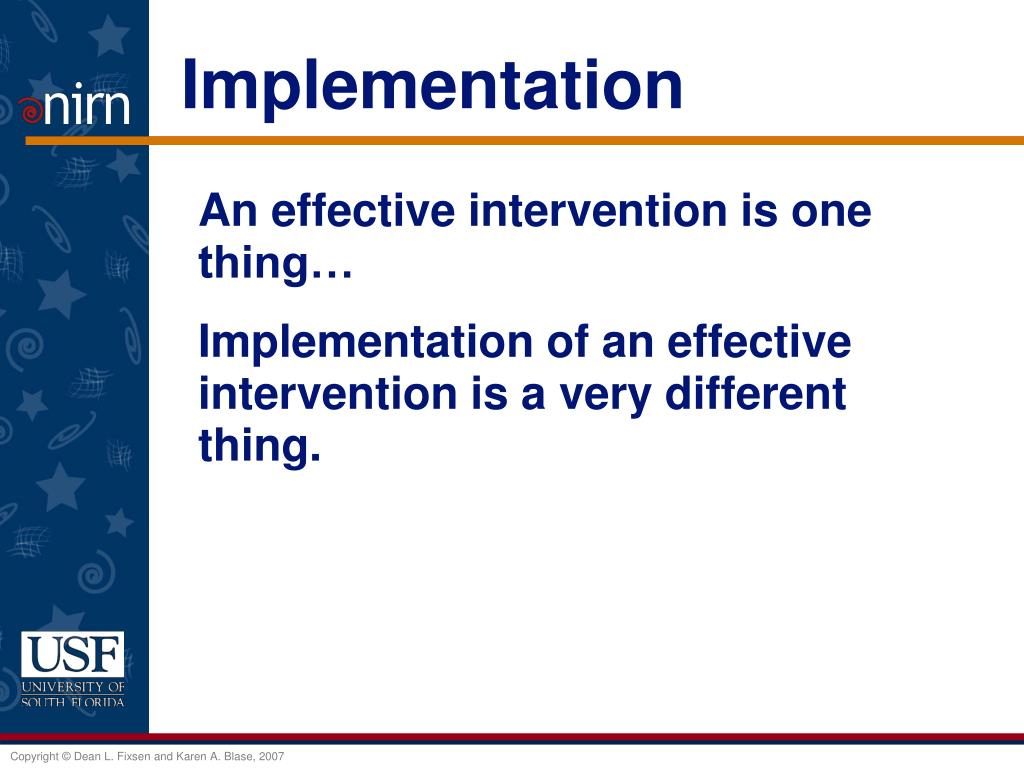 nirn

Implementation

An effective intervention is one thing…

Implementation of an effective intervention is a very different thing.

USF
UNIVERSITY OF SOUTH FLORIDA

Copyright © Dean L. Fixsen and Karen A. Blase, 2007